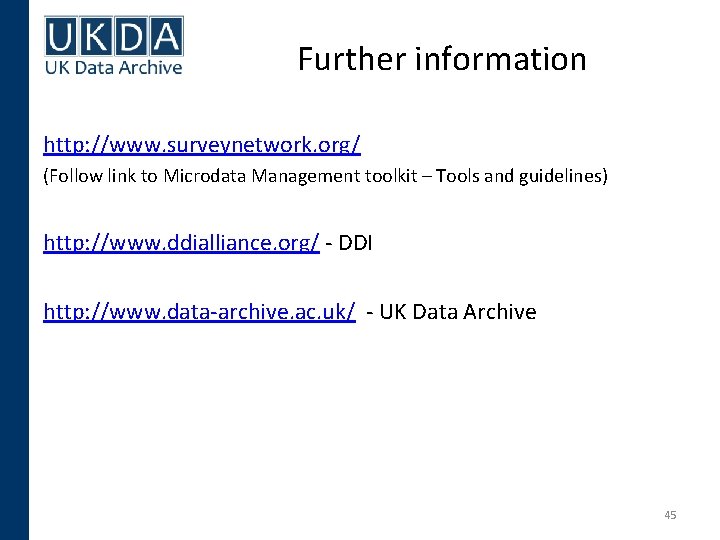 UKDA
UK Data Archive

Further information

http://www.surveynetwork.org/
(Follow link to Microdata Management toolkit – Tools and guidelines)

http://www.ddialliance.org/ - DDI

http://www.data-archive.ac.uk/ - UK Data Archive

45